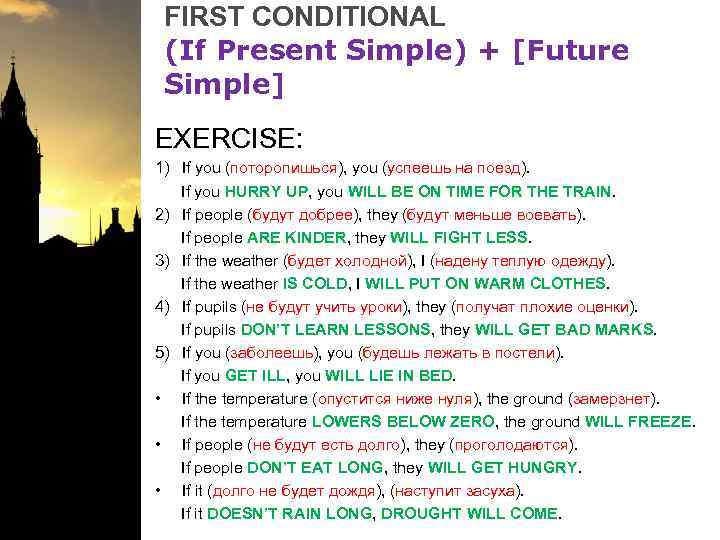 FIRST CONDITIONAL
(If Present Simple) + [Future Simple]

EXERCISE:
1) If you (поторопишься), you (успеешь на поезд).
If you HURRY UP, you WILL BE ON TIME FOR THE TRAIN.
2) If people (будут добрее), they (будут меньше воевать).
If people ARE KINDER, they WILL FIGHT LESS.
3) If the weather (будет холодной), I (надену теплую одежду).
If the weather IS COLD, I WILL PUT ON WARM CLOTHES.
4) If pupils (не будут учить уроки), they (получат плохие оценки).
If pupils DON'T LEARN LESSONS, they WILL GET BAD MARKS.
5) If you (заболеешь), you (будешь лежать в постели).
If you GET ILL, you WILL LIE IN BED.
• If the temperature (опустится ниже нуля), the ground (замерзнет).
If the temperature LOWERS BELOW ZERO, the ground WILL FREEZE.
• If people (не будут есть долго), they (проголодаются).
If people DON'T EAT LONG, they WILL GET HUNGRY.
• If it (долго не будет дождя), (наступит засуха).
If it DOESN'T RAIN LONG, DROUGHT WILL COME.